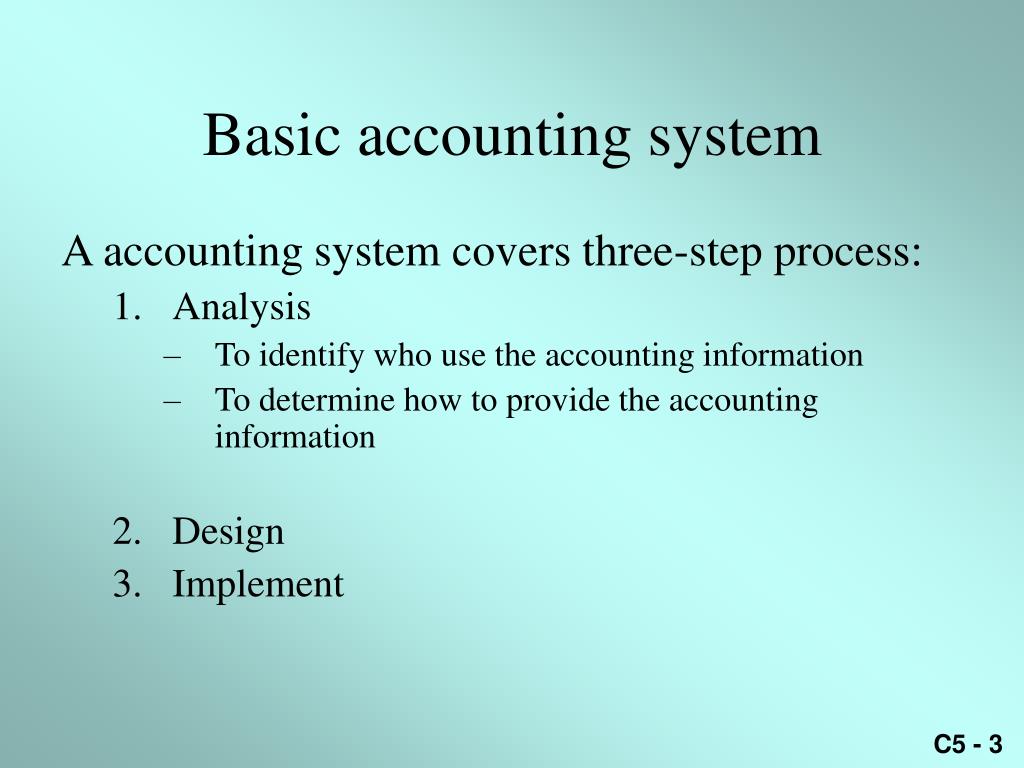 Basic accounting system

A accounting system covers three-step process:

1. Analysis
   – To identify who use the accounting information
   – To determine how to provide the accounting information

2. Design
3. Implement

C5 - 3